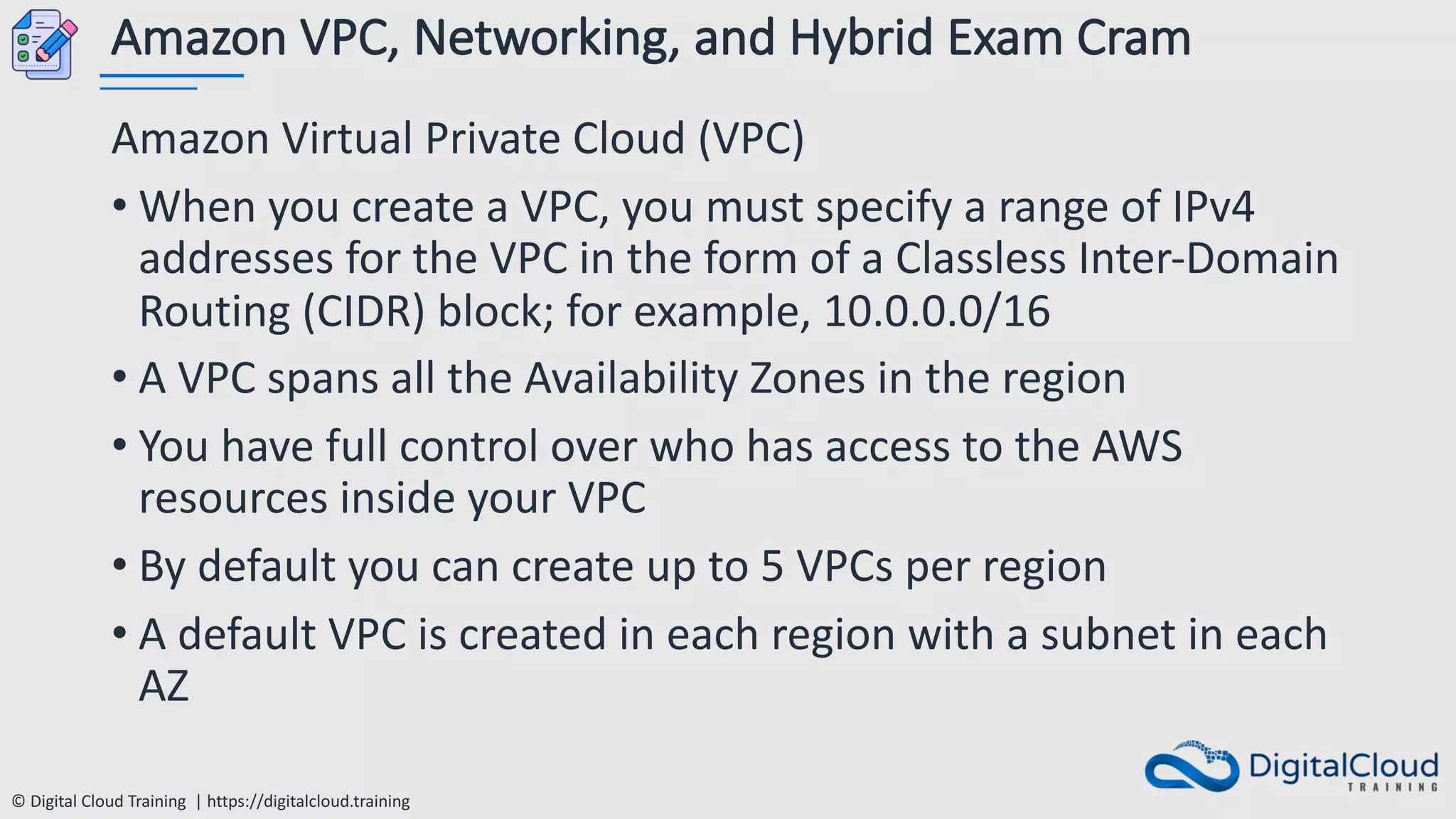 Amazon VPC, Networking, and Hybrid Exam Cram

Amazon Virtual Private Cloud (VPC)

• When you create a VPC, you must specify a range of IPv4 addresses for the VPC in the form of a Classless Inter-Domain Routing (CIDR) block; for example, 10.0.0.0/16

• A VPC spans all the Availability Zones in the region

• You have full control over who has access to the AWS resources inside your VPC

• By default you can create up to 5 VPCs per region

• A default VPC is created in each region with a subnet in each AZ

© Digital Cloud Training | https://digitalcloud.training

DigitalCloud TRAINING